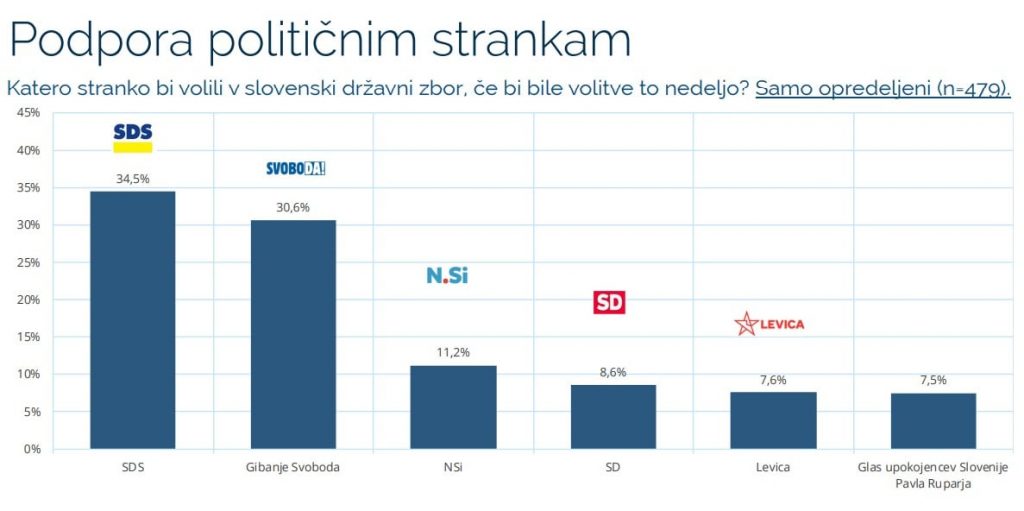 Podpora političnim strankam

Katero stranko bi volili v slovenski državni zbor, če bi bile volitve to nedeljo? Samo opredeljeni (n=479).

45%
40%
35%
30%
25%
20%
15%
10%
5%
0%

SDS
34,5%
SVOBODA!
30,6%
N.Si
11,2%
SD
8,6%
LEVICA
7,6%
7,5%

SDS
Gibanje Svoboda
NSi
SD
Levica
Glas upokojencev Slovenije Pavla Ruparja